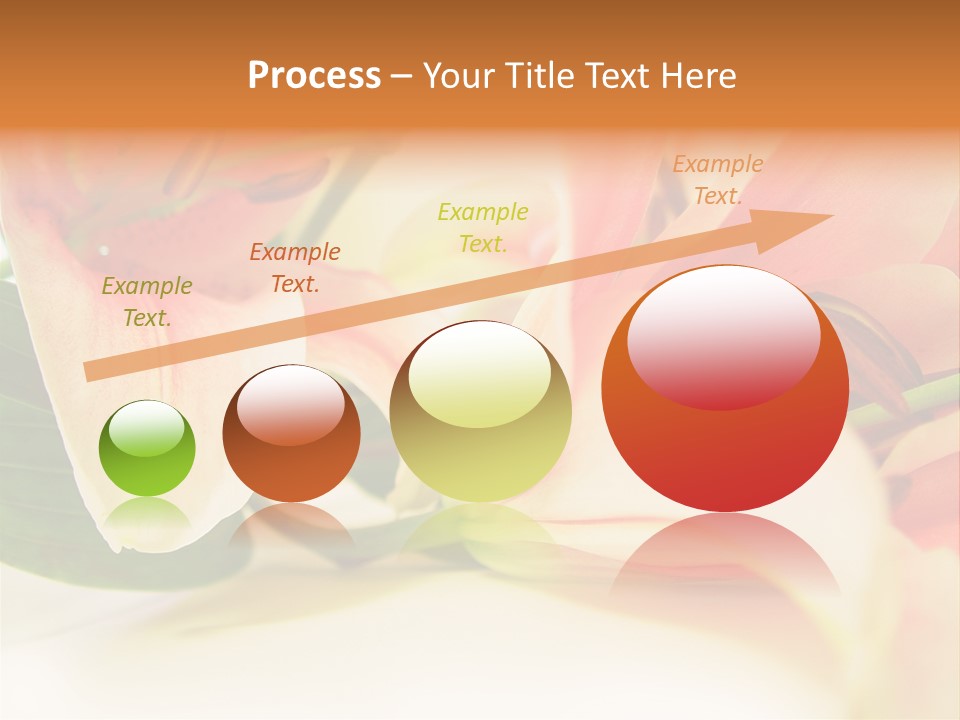 Process – Your Title Text Here

Example Text.

Example Text.

Example Text.

Example Text.